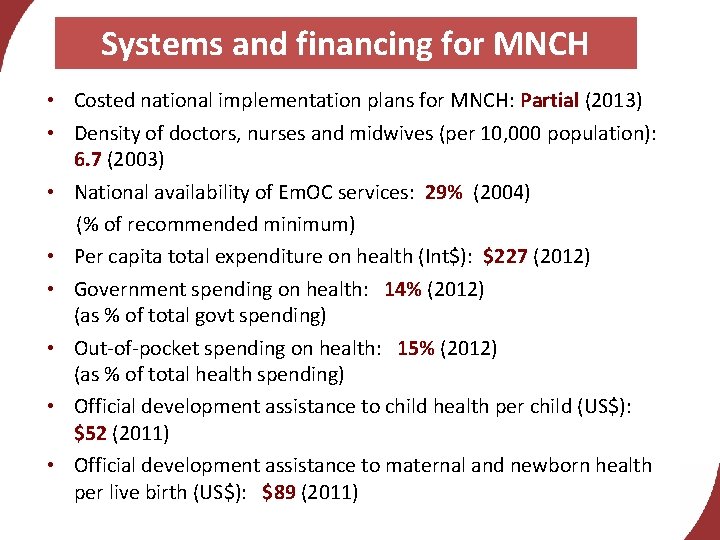 Systems and financing for MNCH

• Costed national implementation plans for MNCH: Partial (2013)
• Density of doctors, nurses and midwives (per 10,000 population): 6.7 (2003)
• National availability of EmOC services: 29% (2004)
(% of recommended minimum)
• Per capita total expenditure on health (Int$): $227 (2012)
• Government spending on health: 14% (2012)
(as % of total govt spending)
• Out-of-pocket spending on health: 15% (2012)
(as % of total health spending)
• Official development assistance to child health per child (US$): $52 (2011)
• Official development assistance to maternal and newborn health per live birth (US$): $89 (2011)